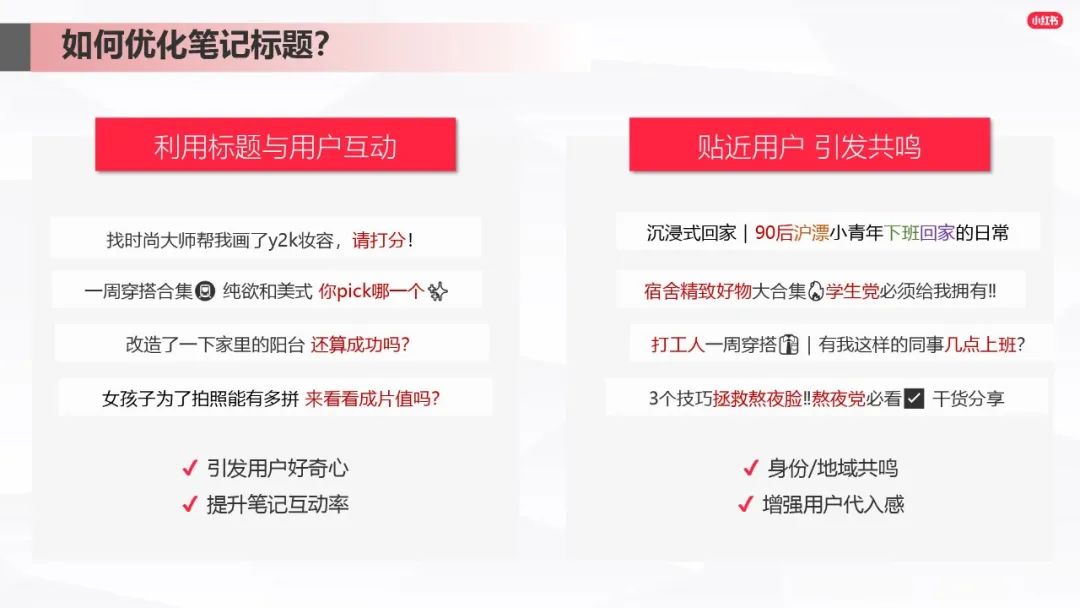 如何优化笔记标题?

小红书

利用标题与用户互动

找时尚大师帮我画了y2k妆容，请打分!

一周穿搭合集 纯欲和美式 你pick哪一个

改造了一下家里的阳台 还算成功吗?

女孩子为了拍照能有多拼 来看看成片值吗?

✓ 引发用户好奇心
✓ 提升笔记互动率

贴近用户 引发共鸣

沉浸式回家 | 90后沪漂小青年下班回家的日常

宿舍精致好物大合集 学生党必须给我拥有!!

打工人一周穿搭 | 有我这样的同事几点上班?

3个技巧拯救熬夜脸!!熬夜党必看 ✓ 干货分享

✓ 身份/地域共鸣
✓ 增强用户代入感